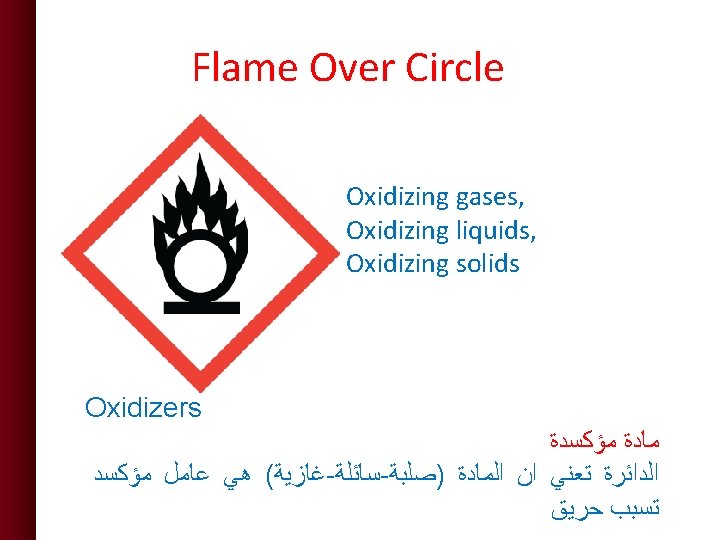 Flame Over Circle

Oxidizing gases,
Oxidizing liquids,
Oxidizing solids

Oxidizers

مادة مؤكسدة
الدائرة تعني ان المادة (صلبة-سائلة-غازية) هي عامل مؤكسد تسبب حريق